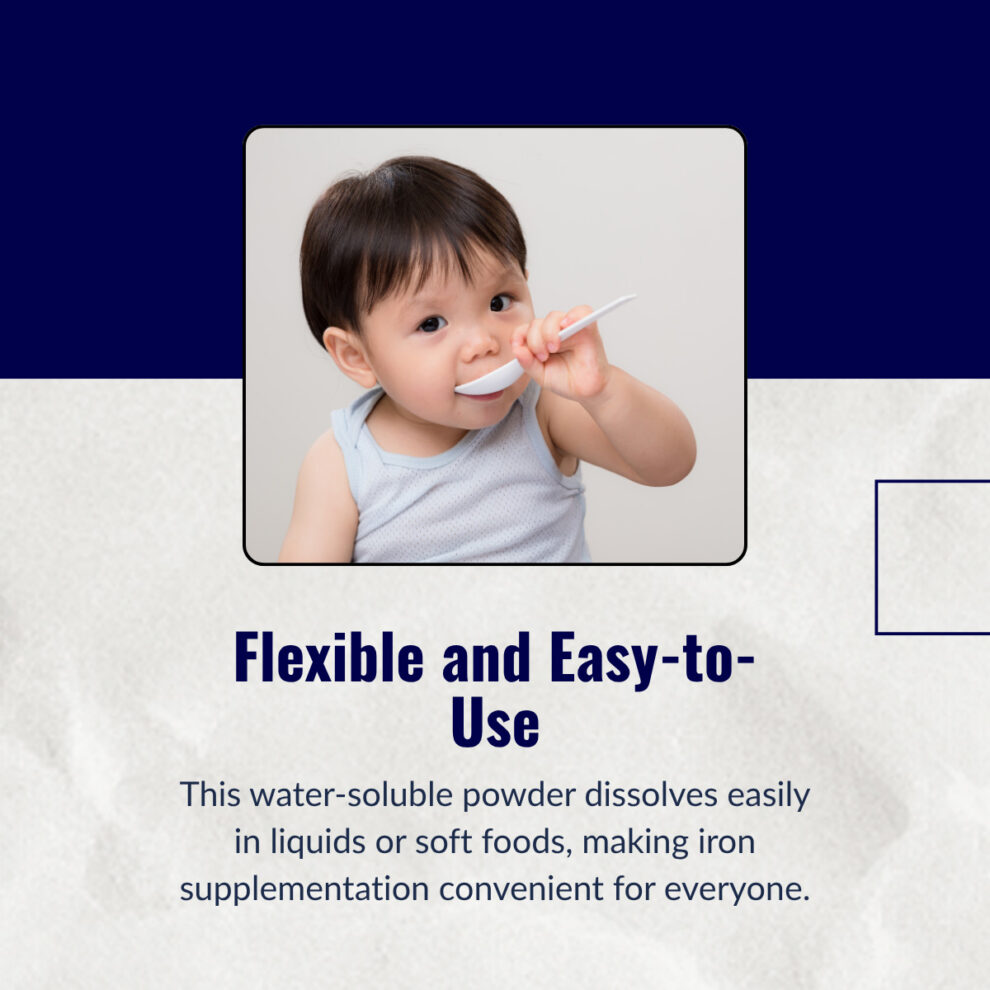 Flexible and Easy-to-Use

This water-soluble powder dissolves easily in liquids or soft foods, making iron supplementation convenient for everyone.